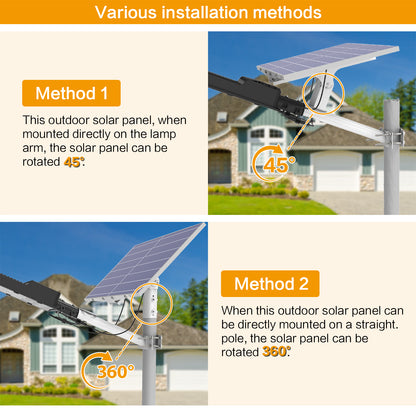 Various installation methods

Method 1

This outdoor solar panel, when mounted directly on the lamp arm, the solar panel can be rotated 45°.

45°

360°

Method 2

When this outdoor solar panel can be directly mounted on a straight. pole, the solar panel can be rotated 360°.